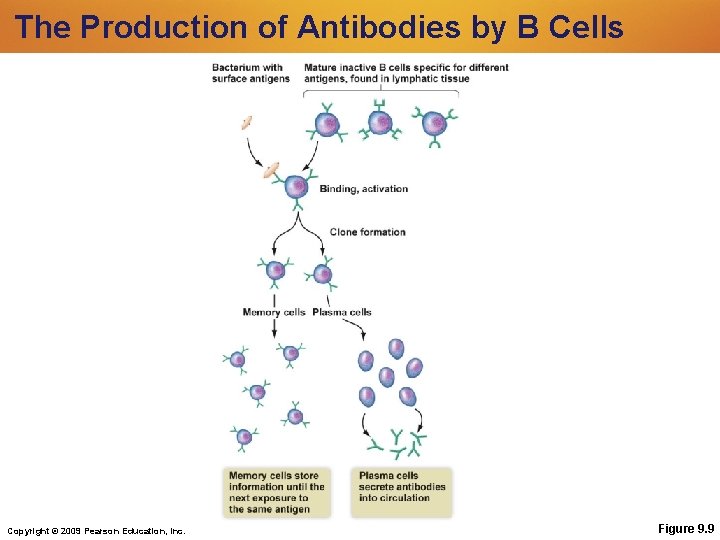 The Production of Antibodies by B Cells

Bacterium with surface antigens

Mature inactive B cells specific for different antigens, found in lymphatic tissue

Binding, activation

Clone formation

Memory cells

Plasma cells

Memory cells store information until the next exposure to the same antigen

Plasma cells secrete antibodies into circulation

Copyright © 2009 Pearson Education, Inc.

Figure 9.9